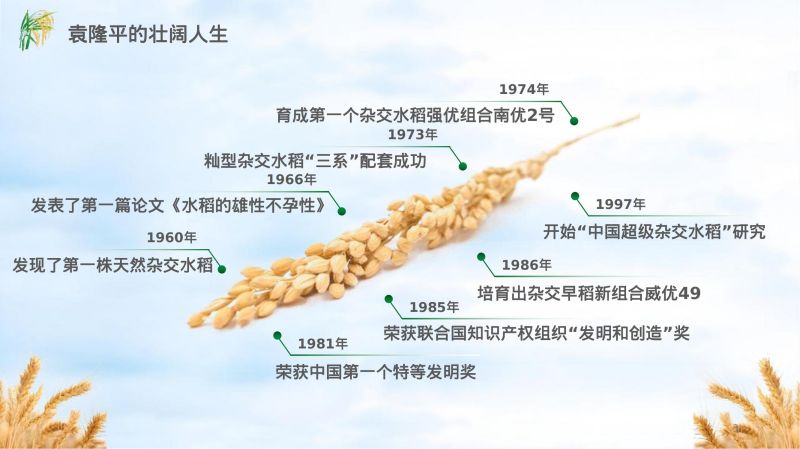 袁隆平的壮阔人生

1974年
育成第一个杂交水稻强优组合南优2号

1973年
籼型杂交水稻“三系”配套成功

1966年
发表了第一篇论文《水稻的雄性不孕性》

1960年
发现了第一株天然杂交水稻

1997年
开始“中国超级杂交水稻”研究

1986年
培育出杂交早稻新组合威优49

1985年
荣获联合国知识产权组织“发明和创造”奖

1981年
荣获中国第一个特等发明奖